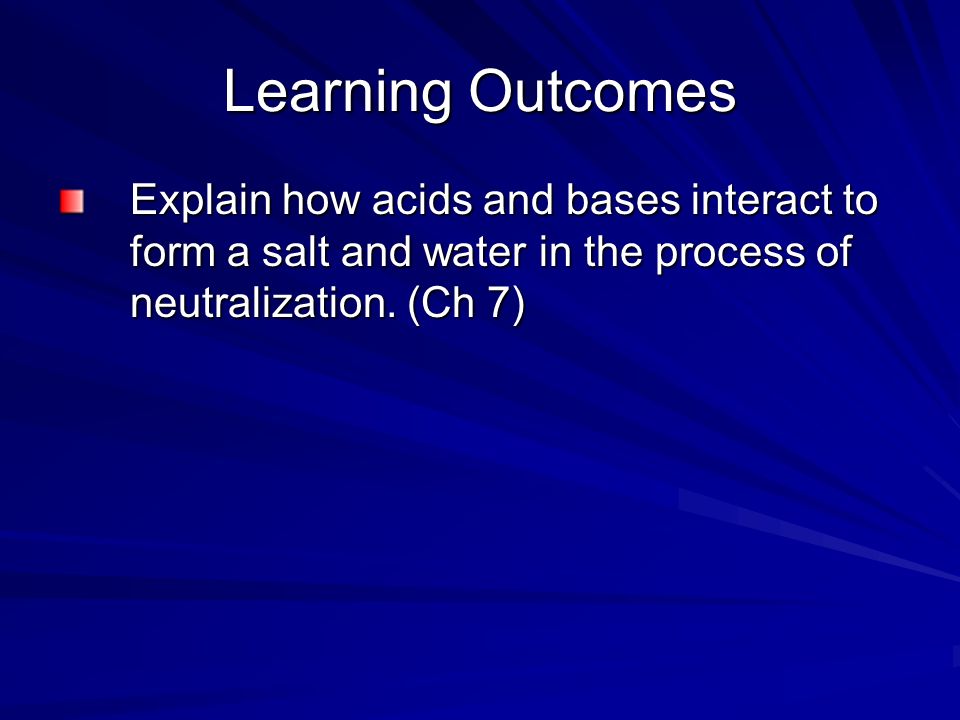 Learning Outcomes

Explain how acids and bases interact to form a salt and water in the process of neutralization. (Ch 7)